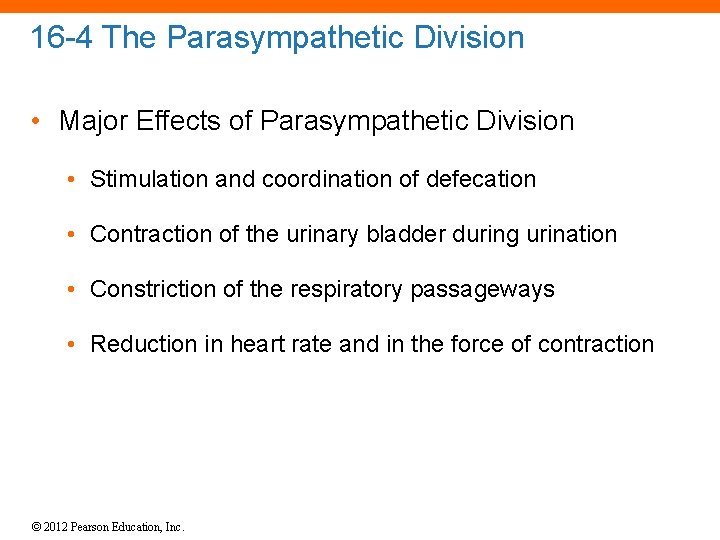 16-4 The Parasympathetic Division

• Major Effects of Parasympathetic Division

• Stimulation and coordination of defecation

• Contraction of the urinary bladder during urination

• Constriction of the respiratory passageways

• Reduction in heart rate and in the force of contraction

© 2012 Pearson Education, Inc.